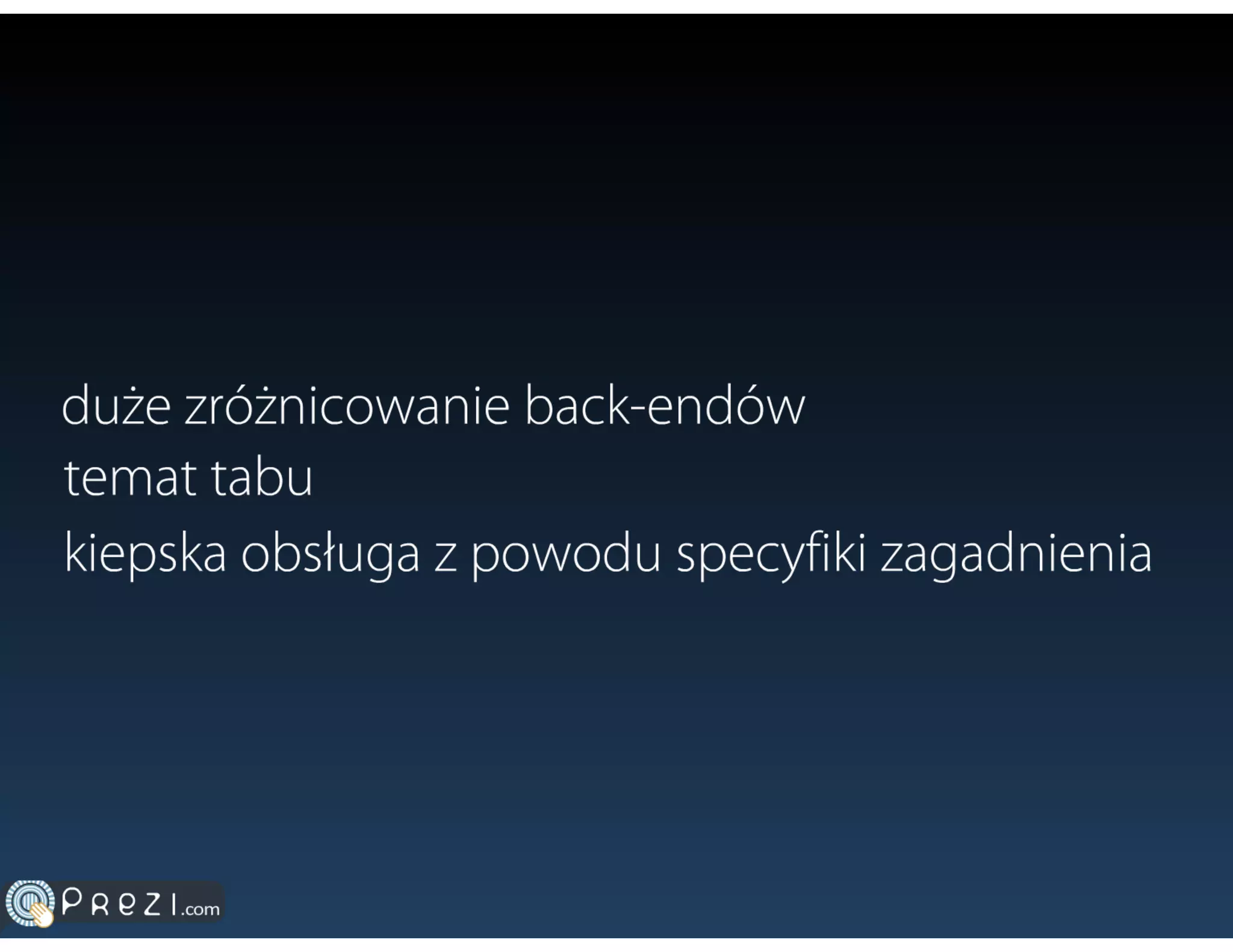 duże zróżnicowanie back-endów
temat tabu
kiepska obsługa z powodu specyfiki zagadnienia

PREZI.com